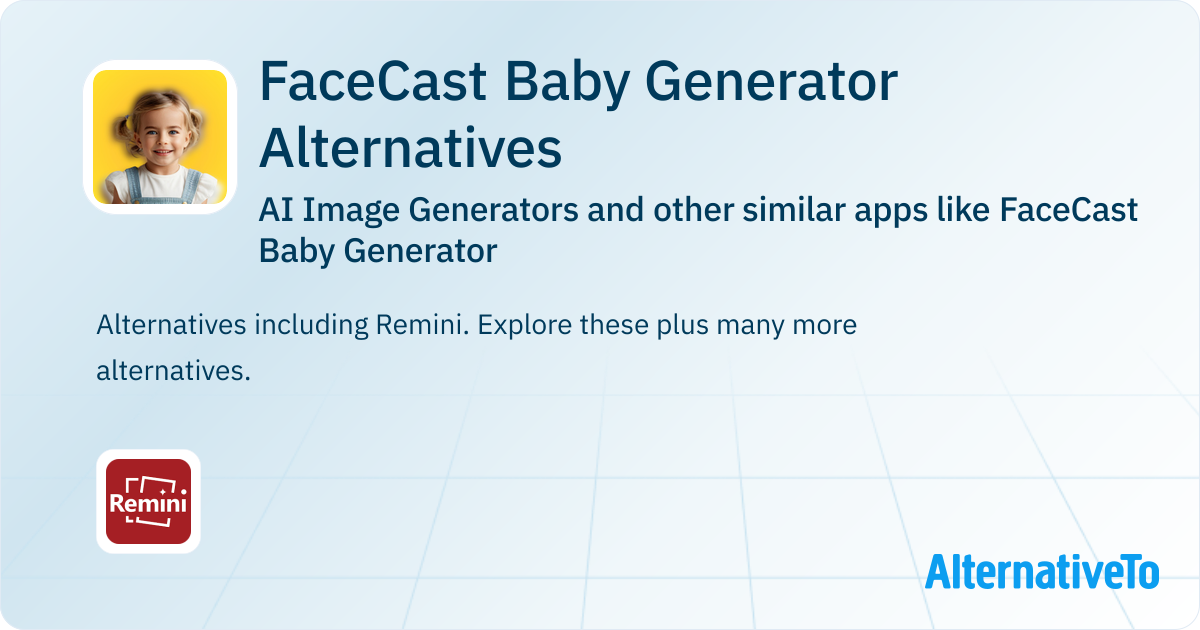 FaceCast Baby Generator Alternatives

AI Image Generators and other similar apps like FaceCast Baby Generator

Alternatives including Remini. Explore these plus many more alternatives.

Remini

AlternativeTo